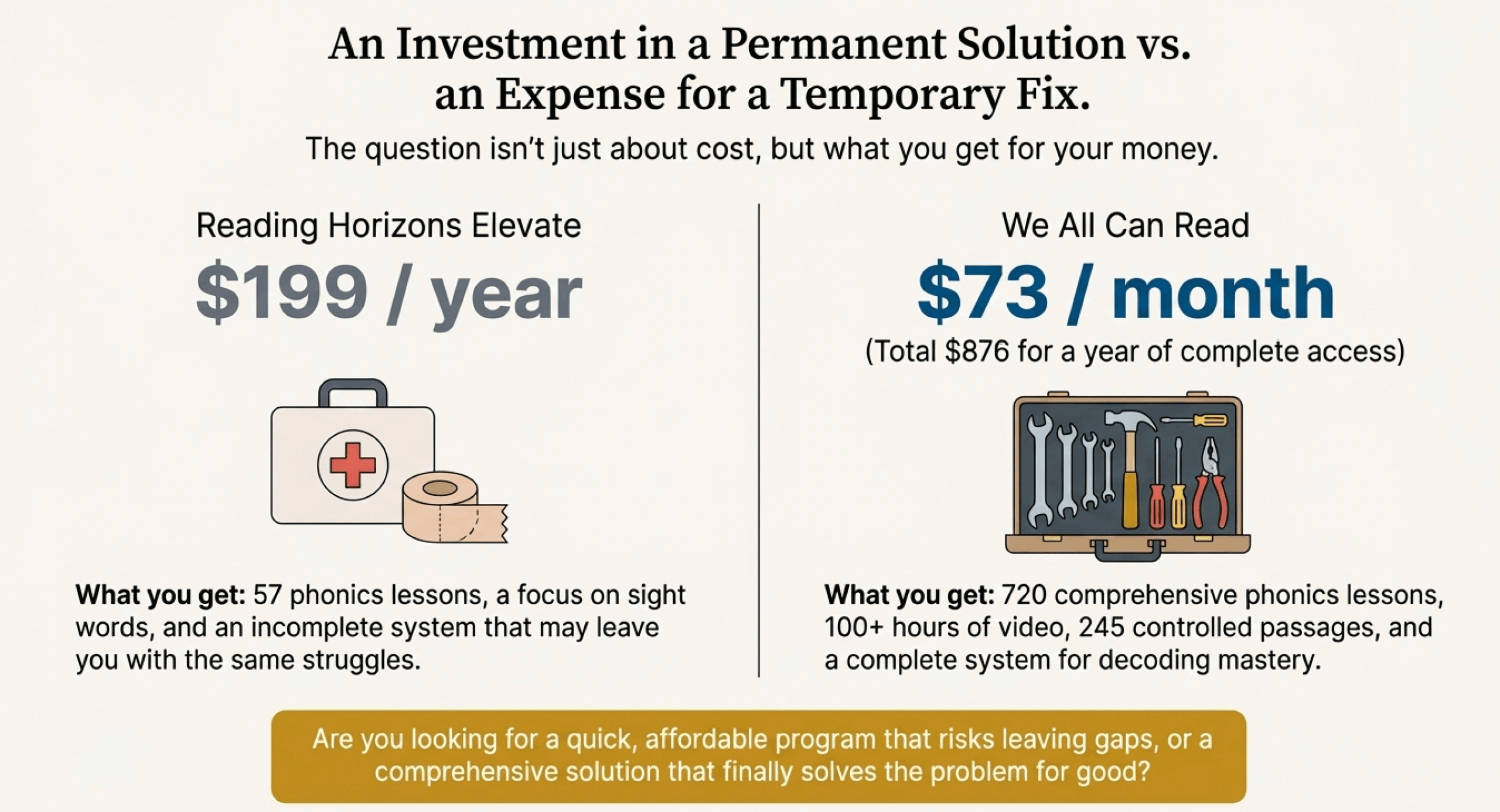 An Investment in a Permanent Solution vs. an Expense for a Temporary Fix.

The question isn't just about cost, but what you get for your money.

Reading Horizons Elevate

$199 / year

What you get: 57 phonics lessons, a focus on sight words, and an incomplete system that may leave you with the same struggles.

We All Can Read

$73 / month

(Total $876 for a year of complete access)

What you get: 720 comprehensive phonics lessons, 100+ hours of video, 245 controlled passages, and a complete system for decoding mastery.

Are you looking for a quick, affordable program that risks leaving gaps, or a comprehensive solution that finally solves the problem for good?